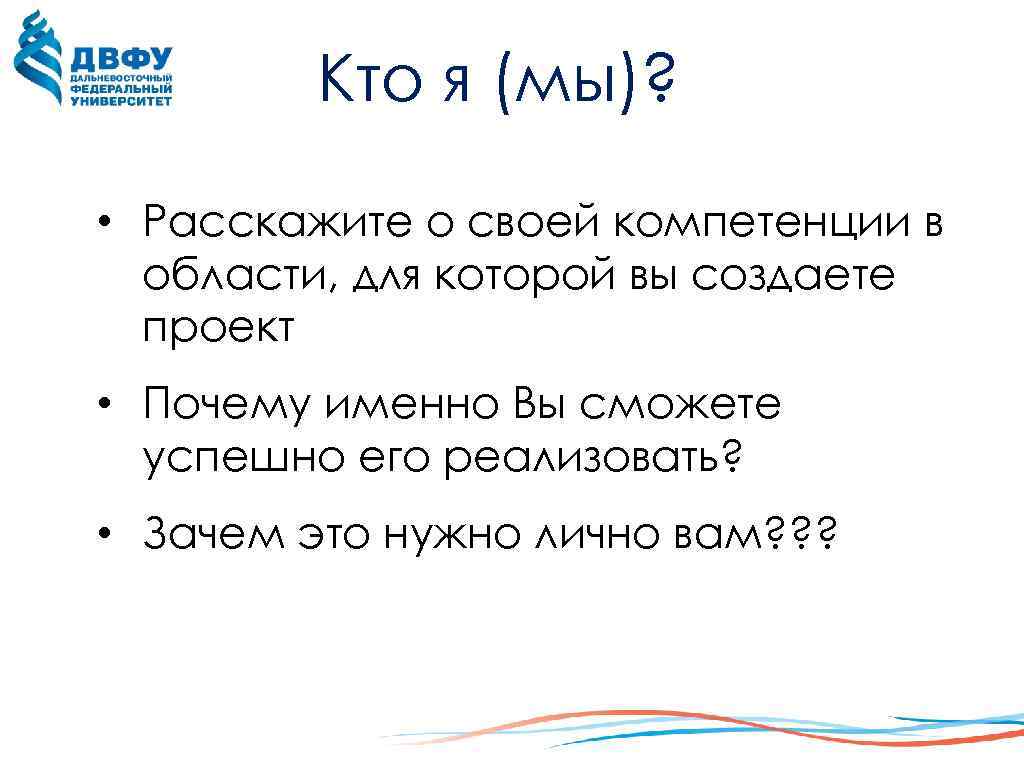 ДВФУ
ДАЛЬНЕВОСТОЧНЫЙ ФЕДЕРАЛЬНЫЙ УНИВЕРСИТЕТ

Кто я (мы)?

• Расскажите о своей компетенции в области, для которой вы создаете проект

• Почему именно Вы сможете успешно его реализовать?

• Зачем это нужно лично вам???